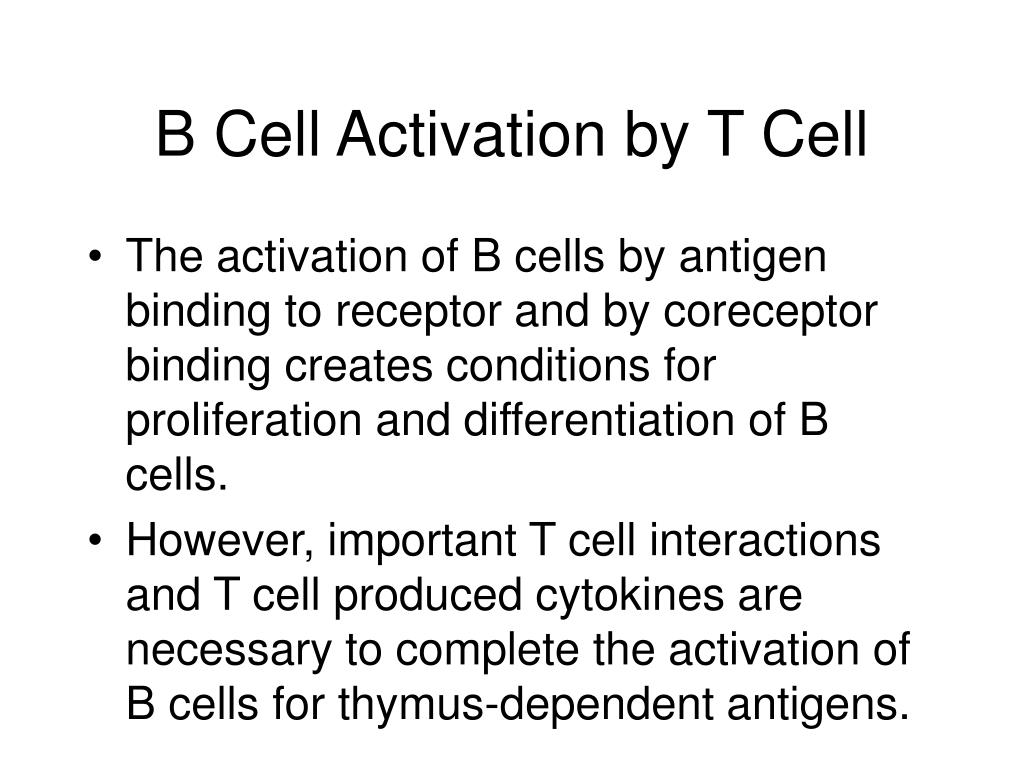 B Cell Activation by T Cell

• The activation of B cells by antigen binding to receptor and by coreceptor binding creates conditions for proliferation and differentiation of B cells.

• However, important T cell interactions and T cell produced cytokines are necessary to complete the activation of B cells for thymus-dependent antigens.